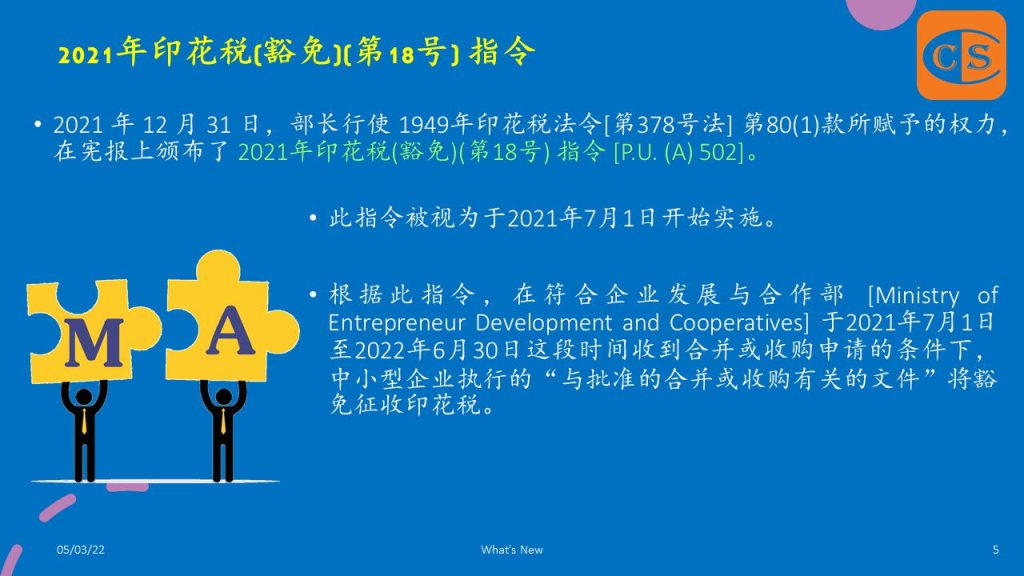 2021年印花税(豁免)(第18号) 指令

CS

• 2021 年 12 月 31 日，部长行使 1949年印花税法令[第378号法] 第80(1)款所赋予的权力，在宪报上颁布了 2021年印花税(豁免)(第18号) 指令 [P.U. (A) 502]。

• 此指令被视为于2021年7月1日开始实施。

• 根据此指令，在符合企业发展与合作部 [Ministry of Entrepreneur Development and Cooperatives] 于2021年7月1日至2022年6月30日这段时间收到合并或收购申请的条件下，中小型企业执行的“与批准的合并或收购有关的文件”将豁免征收印花税。

M A

05/03/22

What's New

5